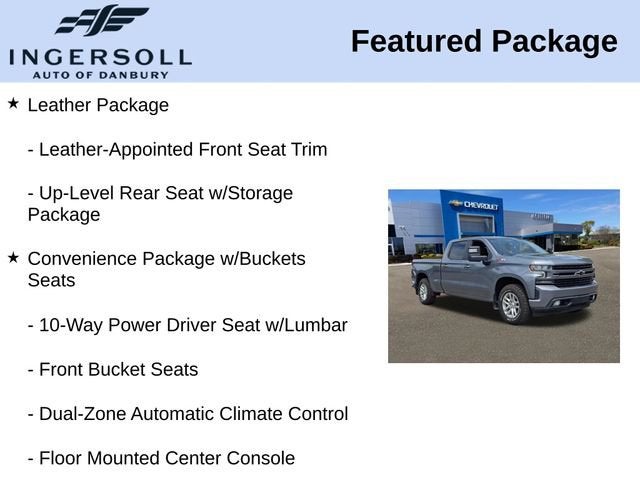 INGERSOLL
AUTO OF DANBURY

Featured Package

★ Leather Package

- Leather-Appointed Front Seat Trim

- Up-Level Rear Seat w/Storage Package

★ Convenience Package w/Buckets Seats

- 10-Way Power Driver Seat w/Lumbar

- Front Bucket Seats

- Dual-Zone Automatic Climate Control

- Floor Mounted Center Console

CHEVROLET